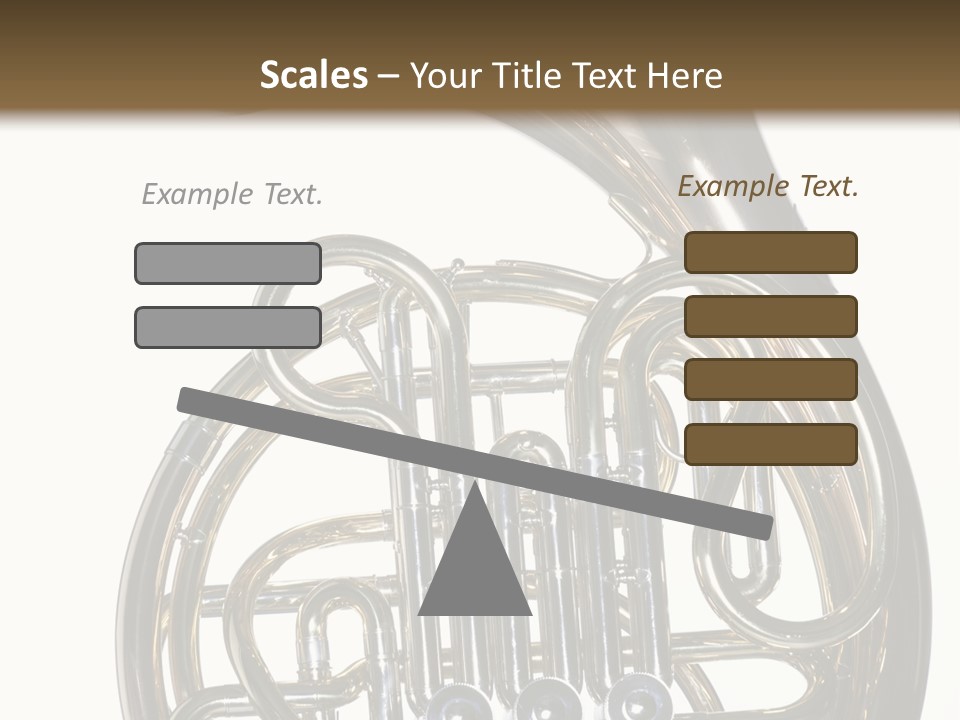 Scales – Your Title Text Here

Example Text.

Example Text.